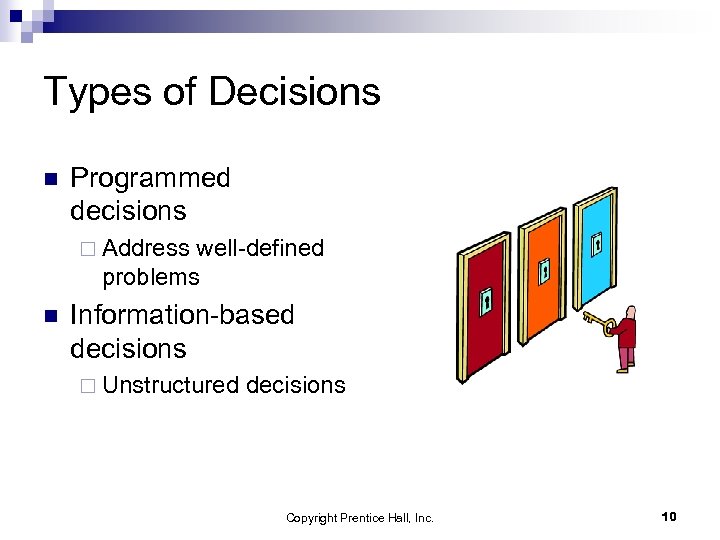 Types of Decisions

■ Programmed decisions
□ Address well-defined problems

■ Information-based decisions
□ Unstructured decisions

Copyright Prentice Hall, Inc.

10